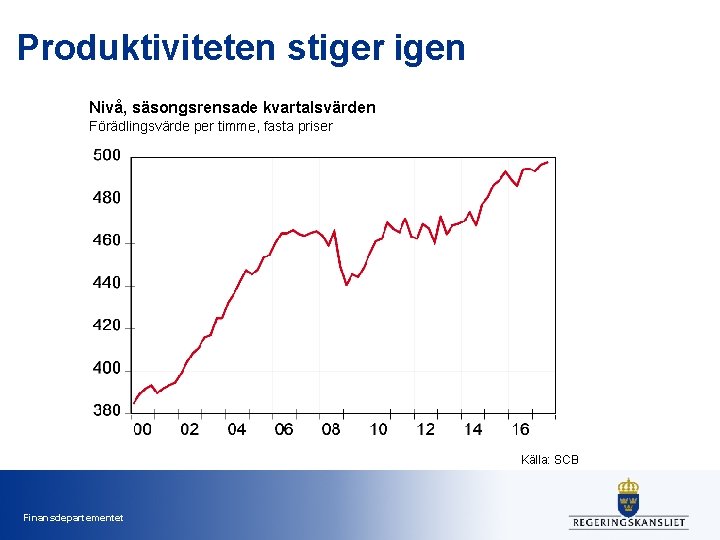 Produktiviteten stiger igen

Nivå, säsongsrensade kvartalsvärden
Förädlingsvärde per timme, fasta priser

500
480
460
440
420
400
380

00 02 04 06 08 10 12 14 16

Källa: SCB

Finansdepartementet

REGERINGSKANSLIET